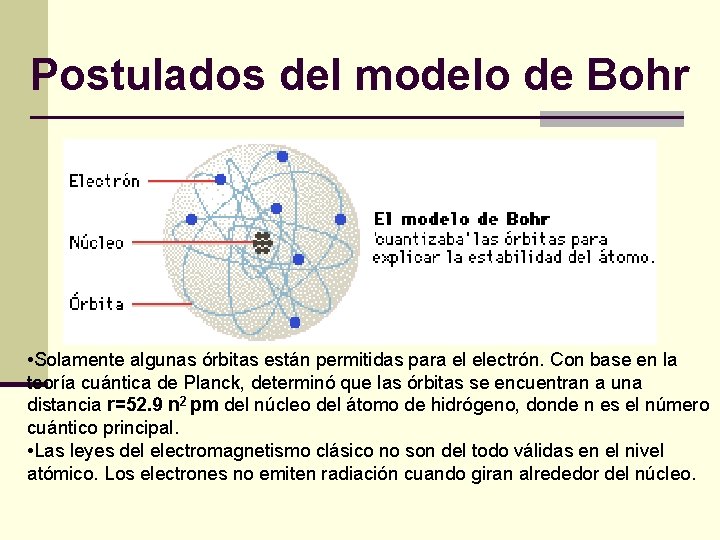 Postulados del modelo de Bohr

Electrón

Núcleo

Órbita

El modelo de Bohr 'cuantizaba' las órbitas para explicar la estabilidad del átomo.

•Solamente algunas órbitas están permitidas para el electrón. Con base en la teoría cuántica de Planck, determinó que las órbitas se encuentran a una distancia $r=52.9\ n^2$ pm del núcleo del átomo de hidrógeno, donde n es el número cuántico principal.

•Las leyes del electromagnetismo clásico no son del todo válidas en el nivel atómico. Los electrones no emiten radiación cuando giran alrededor del núcleo.